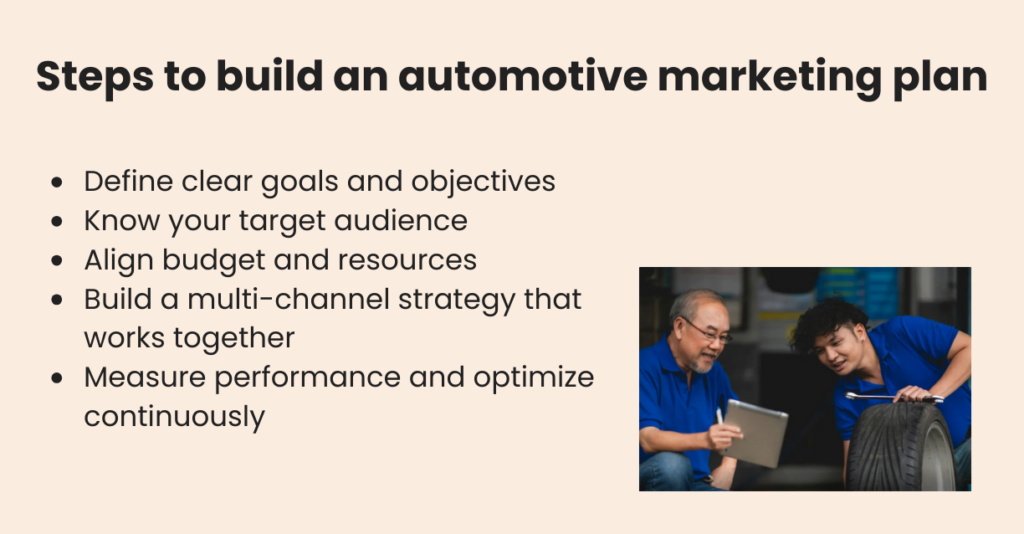 Steps to build an automotive marketing plan

- Define clear goals and objectives
- Know your target audience
- Align budget and resources
- Build a multi-channel strategy that works together
- Measure performance and optimize continuously